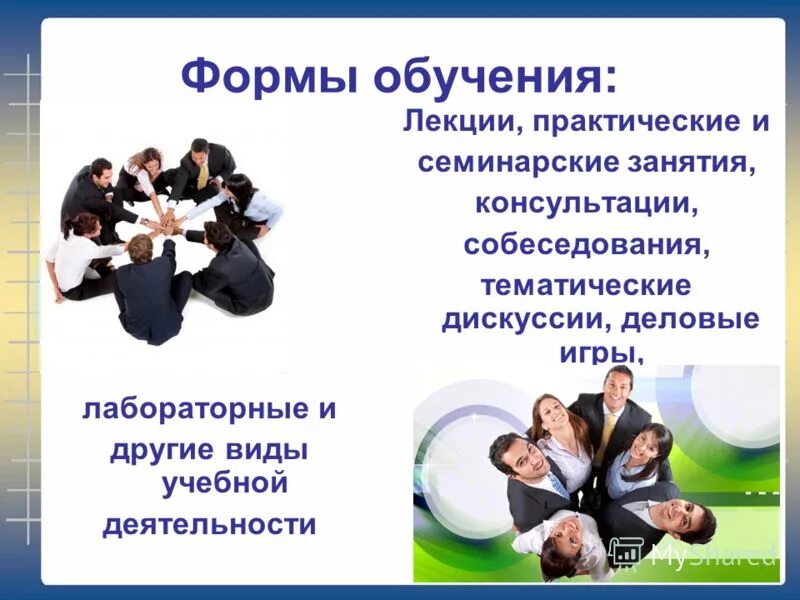 Формы обучения:

Лекции, практические и семинарские занятия, консультации, собеседования, тематические дискуссии, деловые игры,

лабораторные и другие виды учебной деятельности

MyShared